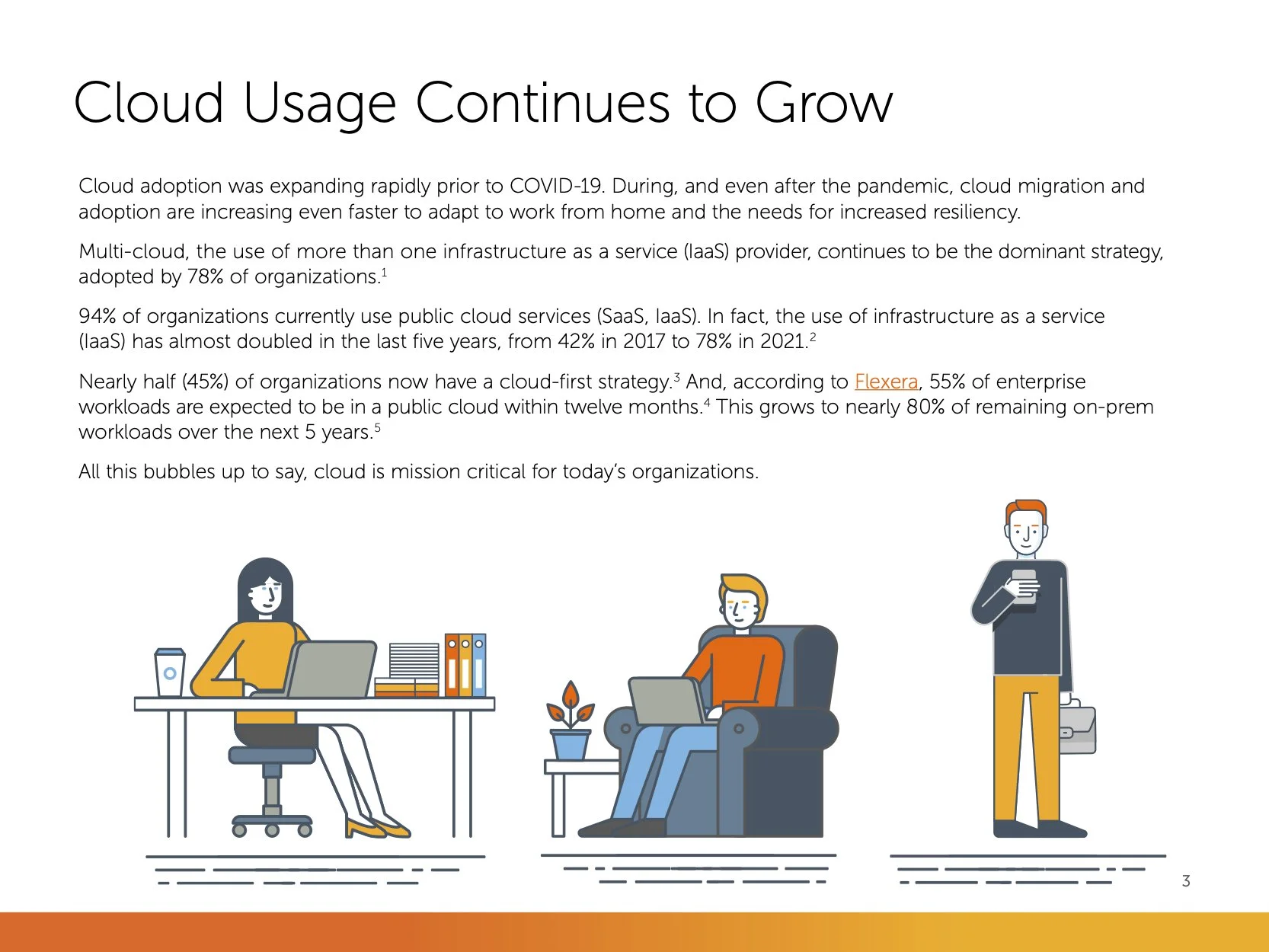 Cloud Usage Continues to Grow

Cloud adoption was expanding rapidly prior to COVID-19. During, and even after the pandemic, cloud migration and adoption are increasing even faster to adapt to work from home and the needs for increased resiliency.

Multi-cloud, the use of more than one infrastructure as a service (IaaS) provider, continues to be the dominant strategy, adopted by 78% of organizations.$^1$

94% of organizations currently use public cloud services (SaaS, IaaS). In fact, the use of infrastructure as a service (IaaS) has almost doubled in the last five years, from 42% in 2017 to 78% in 2021.$^2$

Nearly half (45%) of organizations now have a cloud-first strategy.$^3$ And, according to Flexera, 55% of enterprise workloads are expected to be in a public cloud within twelve months.$^4$ This grows to nearly 80% of remaining on-prem workloads over the next 5 years.$^5$

All this bubbles up to say, cloud is mission critical for today's organizations.

3